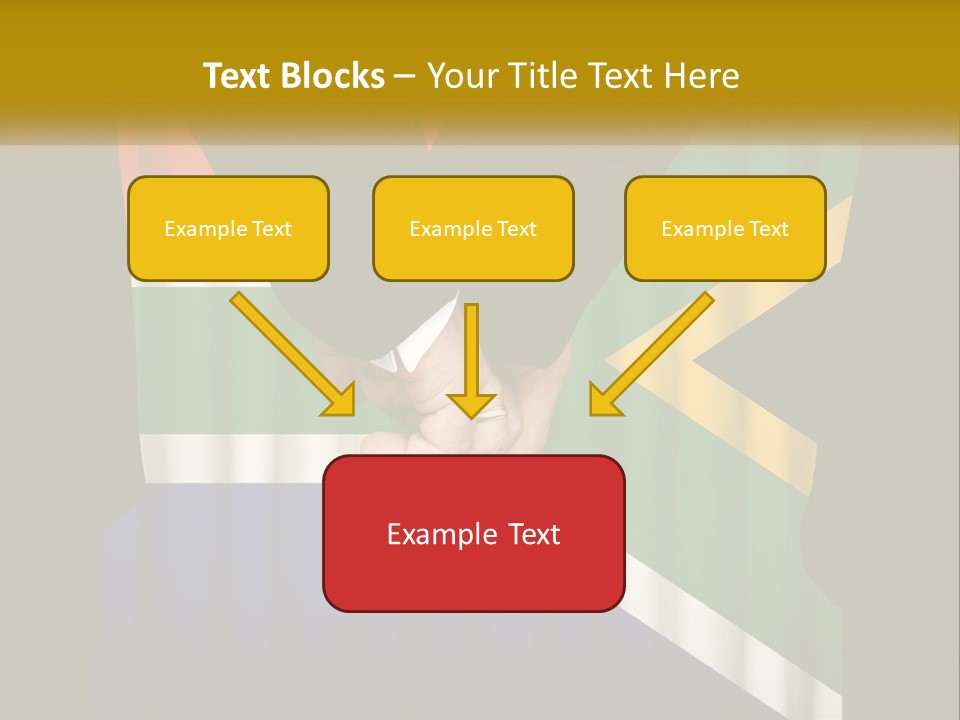 Text Blocks – Your Title Text Here

Example Text

Example Text

Example Text

Example Text